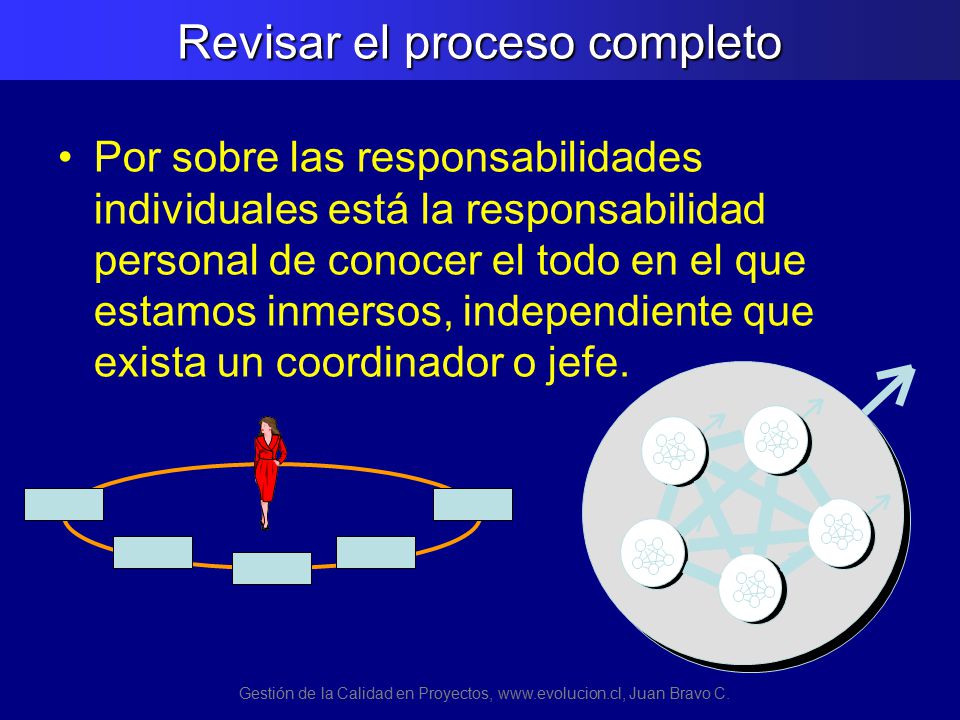 Revisar el proceso completo

• Por sobre las responsabilidades individuales está la responsabilidad personal de conocer el todo en el que estamos inmersos, independiente que exista un coordinador o jefe.

Gestión de la Calidad en Proyectos, www.evolucion.cl, Juan Bravo C.